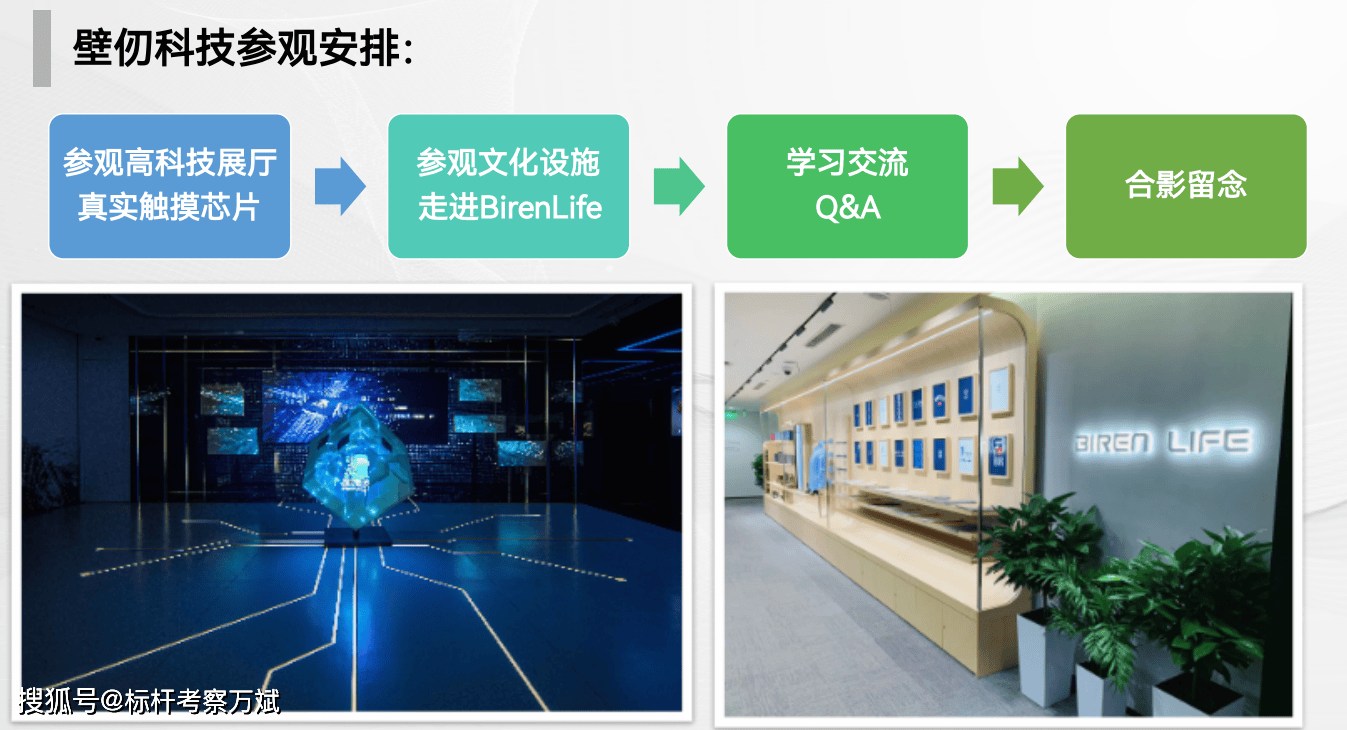 壁仞科技参观安排:

参观高科技展厅
真实触摸芯片

参观文化设施
走进BirenLife

学习交流
Q&A

合影留念

BIREN LIFE

搜狐号@标杆考察万斌